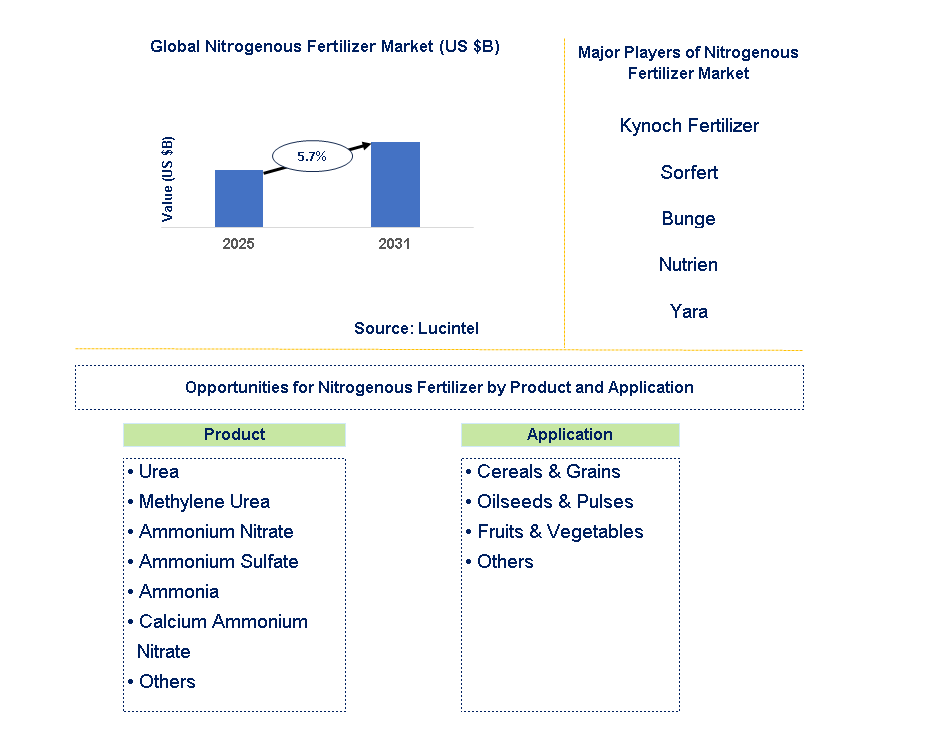 Global Nitrogenous Fertilizer Market (US $B)

Value (US $B)

5.7%

2025

2031

Source: Lucintel

Major Players of Nitrogenous Fertilizer Market

Kynoch Fertilizer

Sorfert

Bunge

Nutrien

Yara

Opportunities for Nitrogenous Fertilizer by Product and Application

Product

• Urea
• Methylene Urea
• Ammonium Nitrate
• Ammonium Sulfate
• Ammonia
• Calcium Ammonium Nitrate
• Others

Application

• Cereals & Grains
• Oilseeds & Pulses
• Fruits & Vegetables
• Others